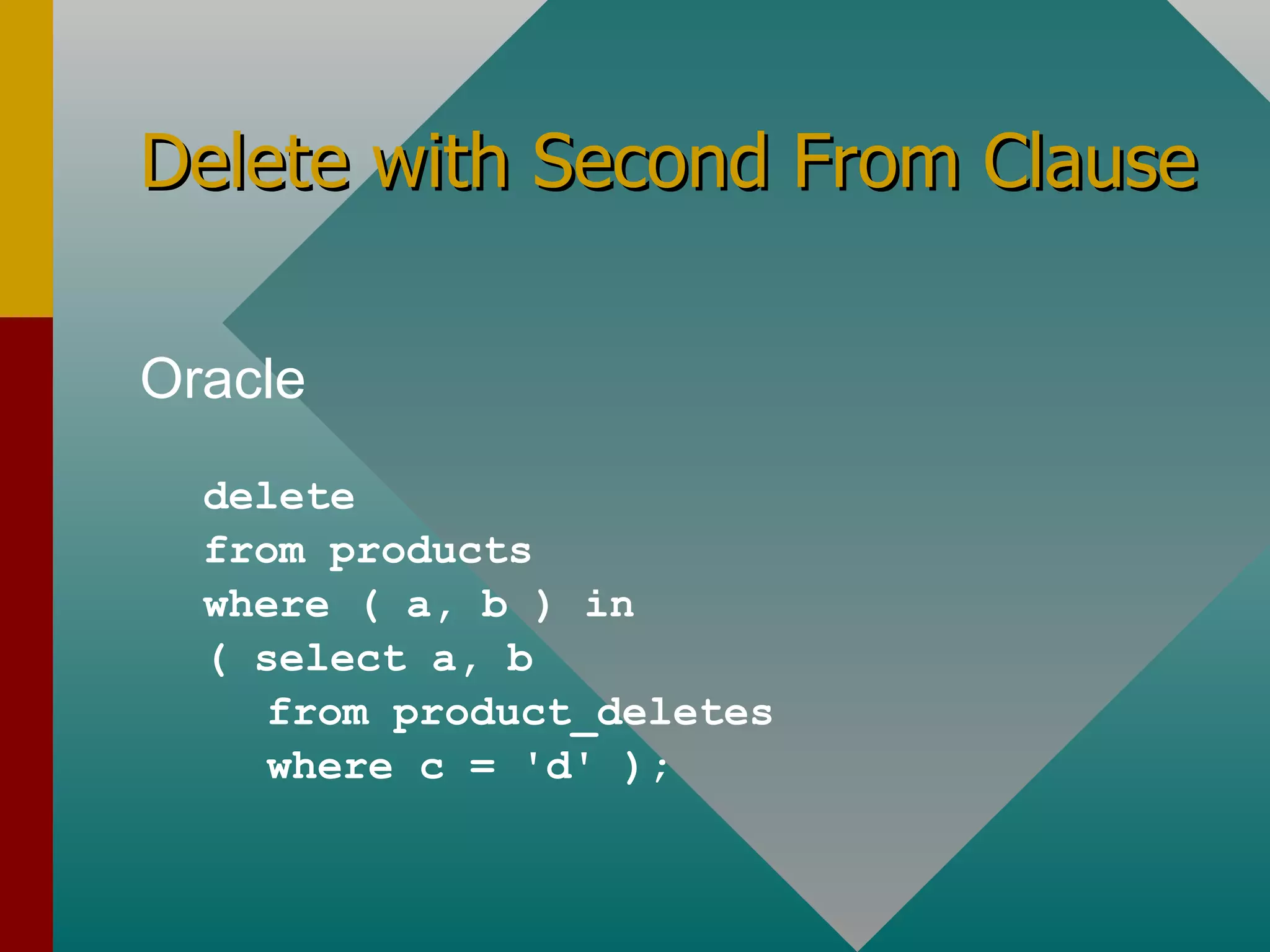 Delete with Second From Clause

Oracle

delete
from products
where ( a, b ) in
( select a, b
from product_deletes
where c = 'd' );